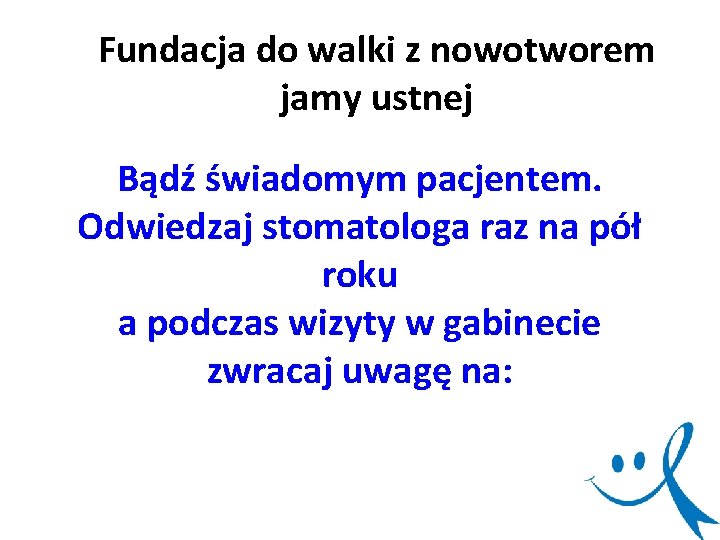 Fundacja do walki z nowotworem jamy ustnej

Bądź świadomym pacjentem. Odwiedzaj stomatologa raz na pół roku
a podczas wizyty w gabinecie zwracaj uwagę na: